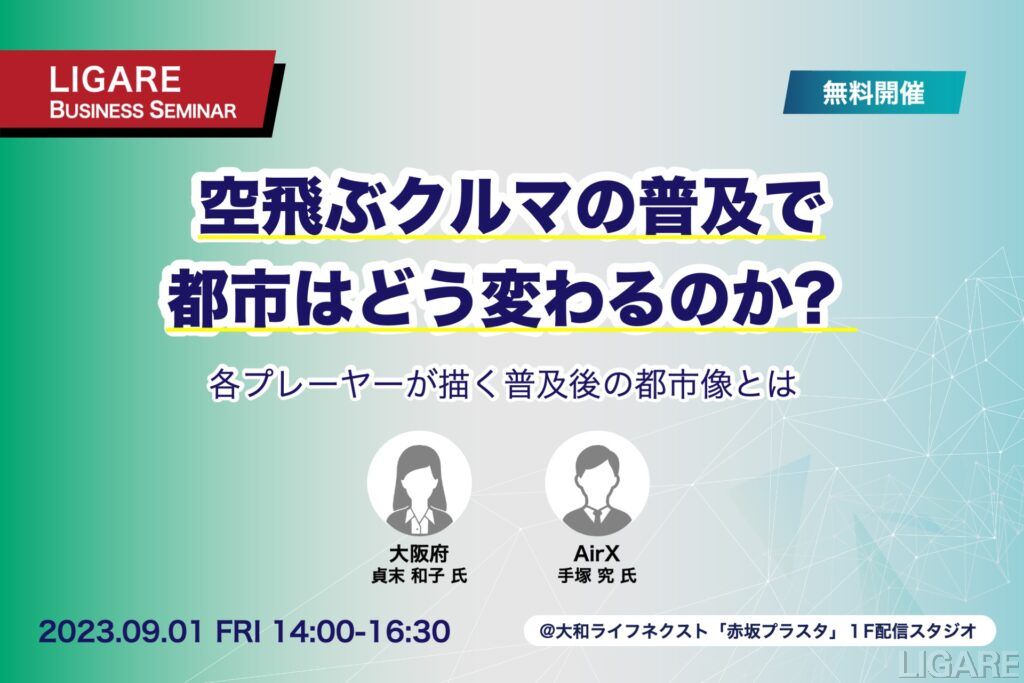 LIGARE
BUSINESS SEMINAR

無料開催

空飛ぶクルマの普及で
都市はどう変わるのか?

各プレーヤーが描く普及後の都市像とは

大阪府
貞末 和子 氏

AirX
手塚 究 氏

2023.09.01 FRI 14:00-16:30

@大和ライフネクスト「赤坂プラスタ」1F配信スタジオ

LIGARE